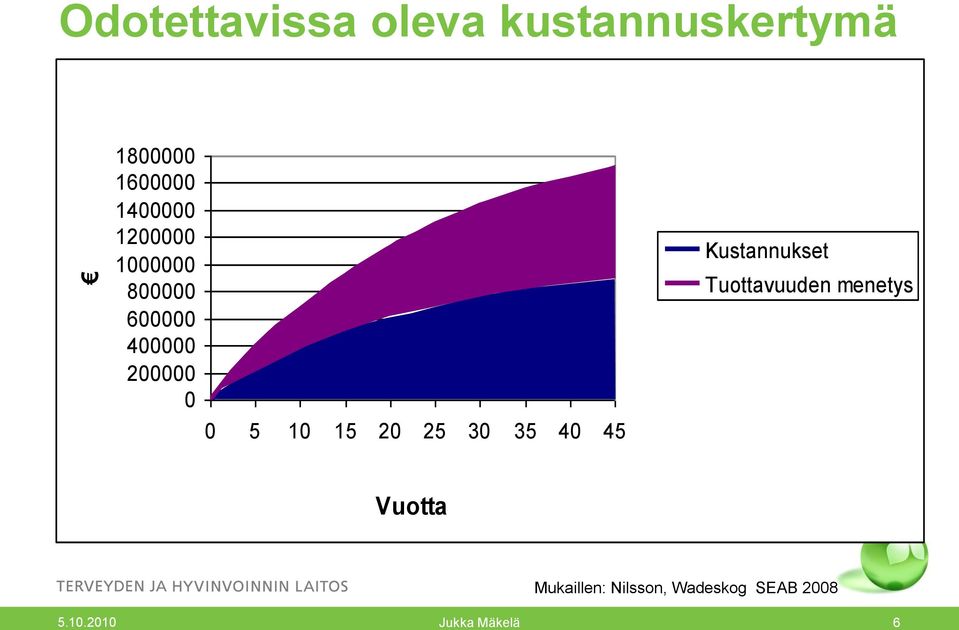 Odotettavissa oleva kustannuskertymä

€

1800000
1600000
1400000
1200000
1000000
800000
600000
400000
200000
0

0 5 10 15 20 25 30 35 40 45

Vuotta

Kustannukset
Tuottavuuden menetys

TERVEYDEN JA HYVINVOINNIN LAITOS

Mukaillen: Nilsson, Wadeskog SEAB 2008

5.10.2010 Jukka Mäkelä 6